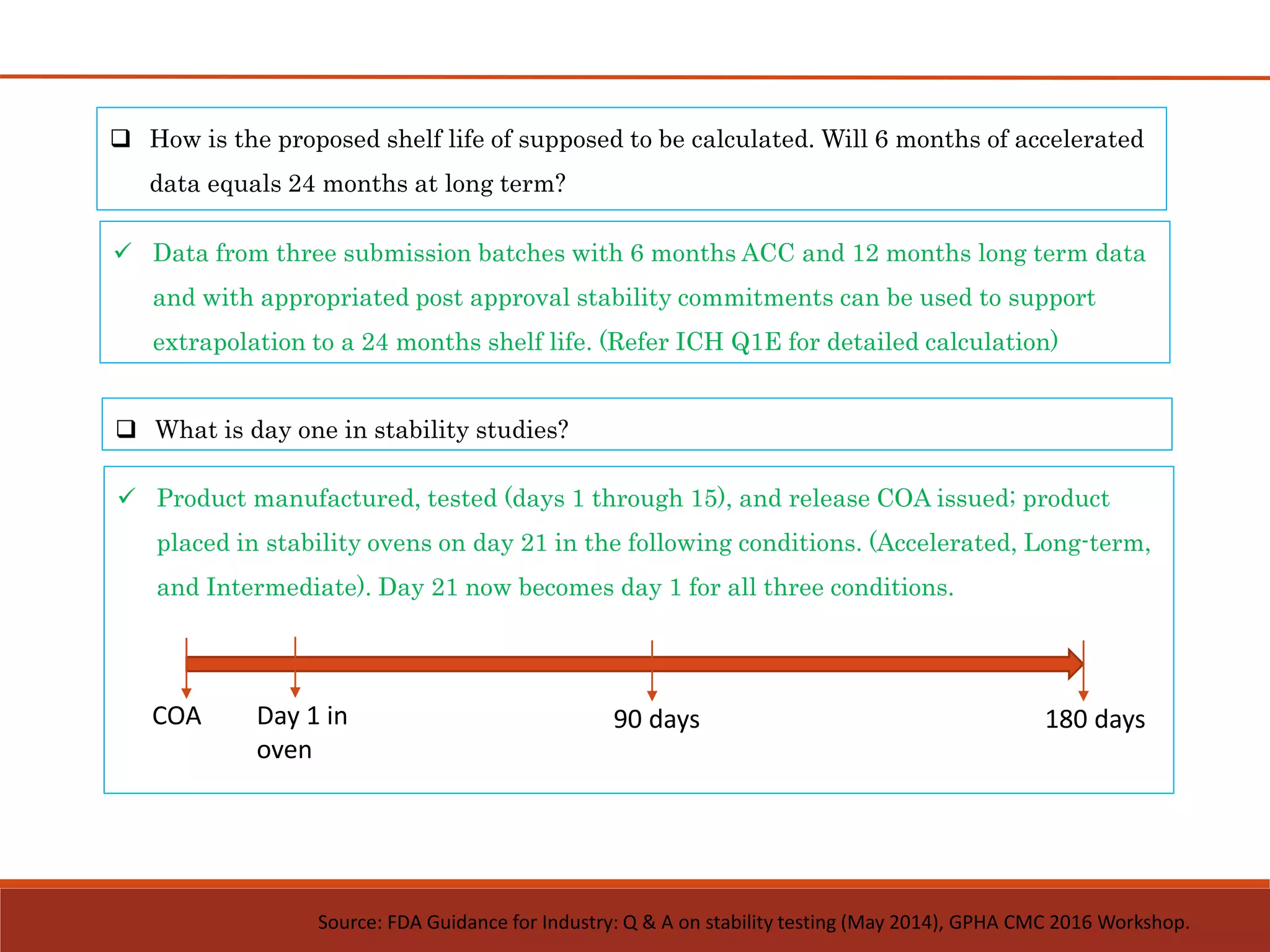 ❑ How is the proposed shelf life of supposed to be calculated. Will 6 months of accelerated data equals 24 months at long term?

✓ Data from three submission batches with 6 months ACC and 12 months long term data and with appropriated post approval stability commitments can be used to support extrapolation to a 24 months shelf life. (Refer ICH Q1E for detailed calculation)

❑ What is day one in stability studies?

✓ Product manufactured, tested (days 1 through 15), and release COA issued; product placed in stability ovens on day 21 in the following conditions. (Accelerated, Long-term, and Intermediate). Day 21 now becomes day 1 for all three conditions.

COA

Day 1 in oven

90 days

180 days

Source: FDA Guidance for Industry: Q & A on stability testing (May 2014), GPHA CMC 2016 Workshop.